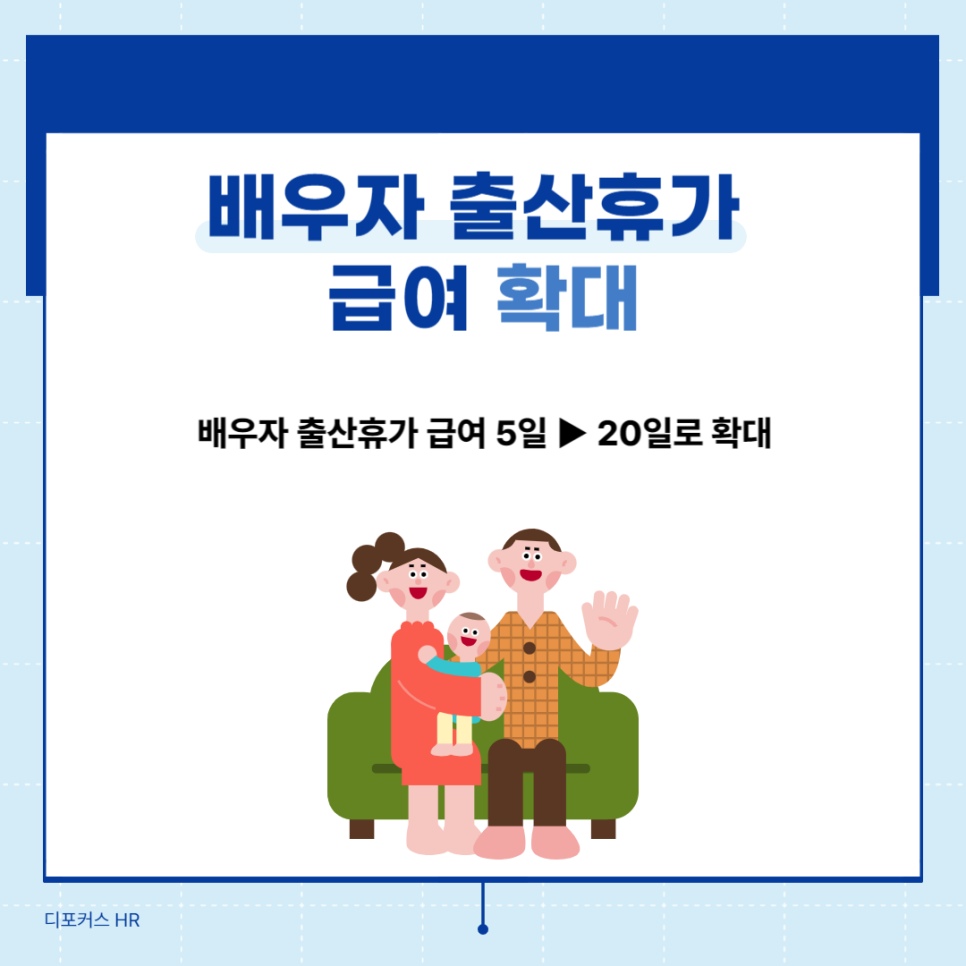 배우자 출산휴가
급여 확대

배우자 출산휴가 급여 5일 ▶ 20일로 확대

디포커스 HR